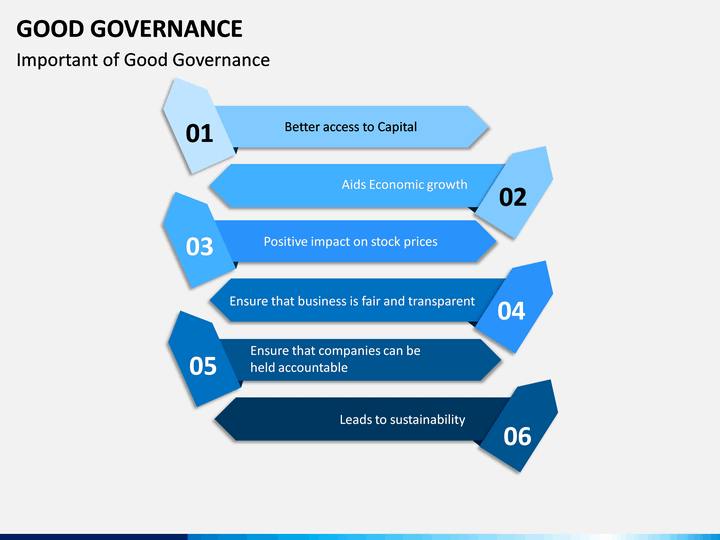 GOOD GOVERNANCE
Important of Good Governance

01
Better access to Capital

Aids Economic growth
02

03
Positive impact on stock prices

Ensure that business is fair and transparent
04

05
Ensure that companies can be held accountable

Leads to sustainability
06